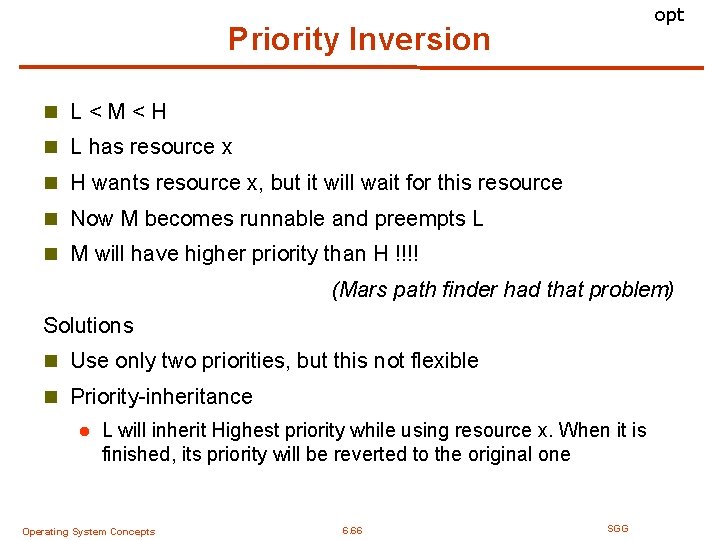 opt

Priority Inversion

- L < M < H
- L has resource x
- H wants resource x, but it will wait for this resource
- Now M becomes runnable and preempts L
- M will have higher priority than H !!!!

(Mars path finder had that problem)

Solutions

- Use only two priorities, but this not flexible
- Priority-inheritance
  - L will inherit Highest priority while using resource x. When it is finished, its priority will be reverted to the original one

Operating System Concepts 6.66 SGG